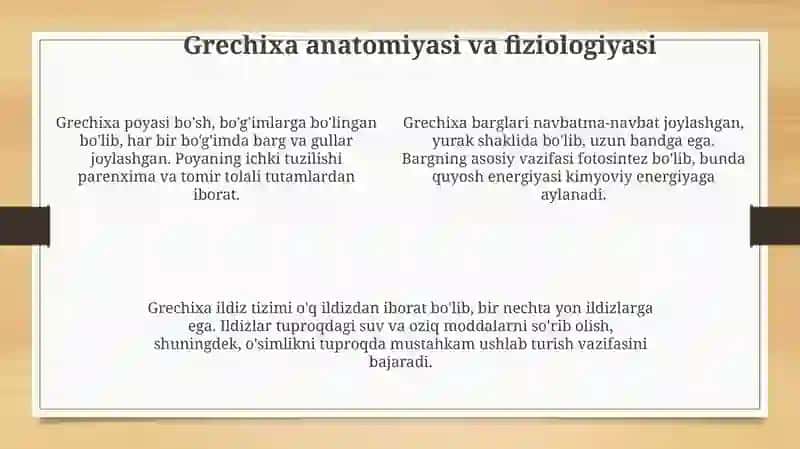 Grechixa anatomiyasi va fiziologiyasi

Grechixa poyasi bo'sh, bo'g'imlarga bo'lingan bo'lib, har bir bo'g'imda barg va gullar joylashgan. Poyaning ichki tuzilishi parenxima va tomir tolali tutamlardan iborat.

Grechixa barglari navbatma-navbat joylashgan, yurak shaklida bo'lib, uzun bandga ega. Bargning asosiy vazifasi fotosintez bo'lib, bunda quyosh energiyasi kimyoviy energiyaga aylanadi.

Grechixa ildiz tizimi o'q ildizdan iborat bo'lib, bir nechta yon ildizlarga ega. Ildizlar tuproqdagi suv va oziq moddalarni so'rib olish, shuningdek, o'simlikni tuproqda mustahkam ushlab turish vazifasini bajaradi.